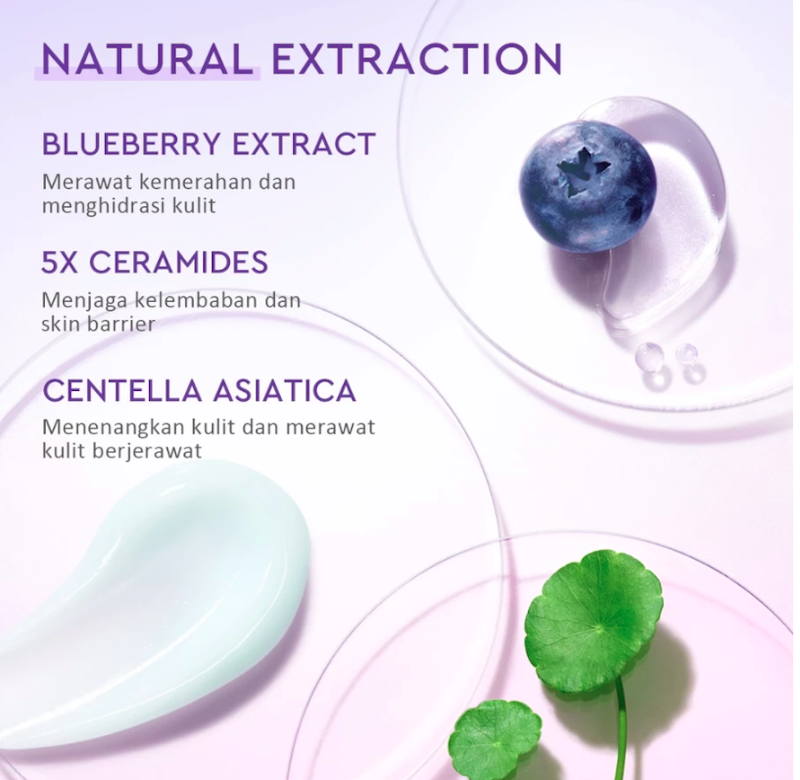 NATURAL EXTRACTION

BLUEBERRY EXTRACT
Merawat kemerahan dan menghidrasi kulit

5X CERAMIDES
Menjaga kelembaban dan skin barrier

CENTELLA ASIATICA
Menenangkan kulit dan merawat kulit berjerawat